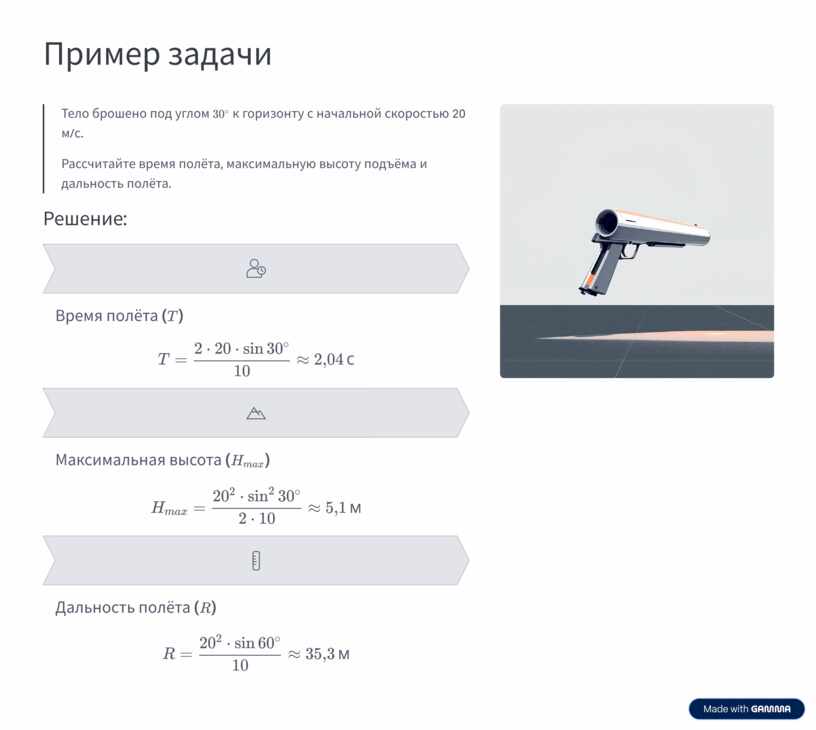 Пример задачи

Тело брошено под углом $30^\circ$ к горизонту с начальной скоростью 20 м/с.

Рассчитайте время полёта, максимальную высоту подъёма и дальность полёта.

Решение:

Время полёта ($T$)

$T = \frac{2 \cdot 20 \cdot \sin 30^\circ}{10} \approx 2{,}04$ с

Максимальная высота ($H_{max}$)

$H_{max} = \frac{20^2 \cdot \sin^2 30^\circ}{2 \cdot 10} \approx 5{,}1$ м

Дальность полёта ($R$)

$R = \frac{20^2 \cdot \sin 60^\circ}{10} \approx 35{,}3$ м

Made with GAMMA